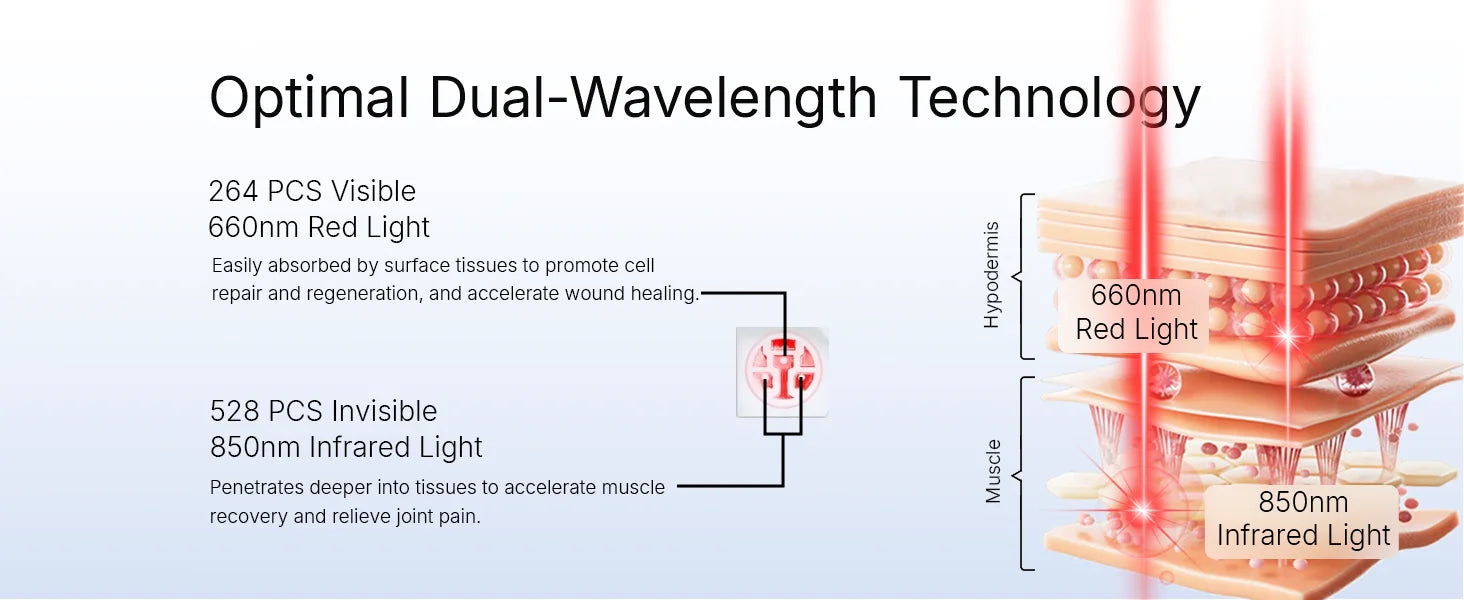 Optimal Dual-Wavelength Technology

264 PCS Visible
660nm Red Light

Easily absorbed by surface tissues to promote cell repair and regeneration, and accelerate wound healing.

528 PCS Invisible
850nm Infrared Light

Penetrates deeper into tissues to accelerate muscle recovery and relieve joint pain.

Hypodermis

660nm
Red Light

Muscle

850nm
Infrared Light